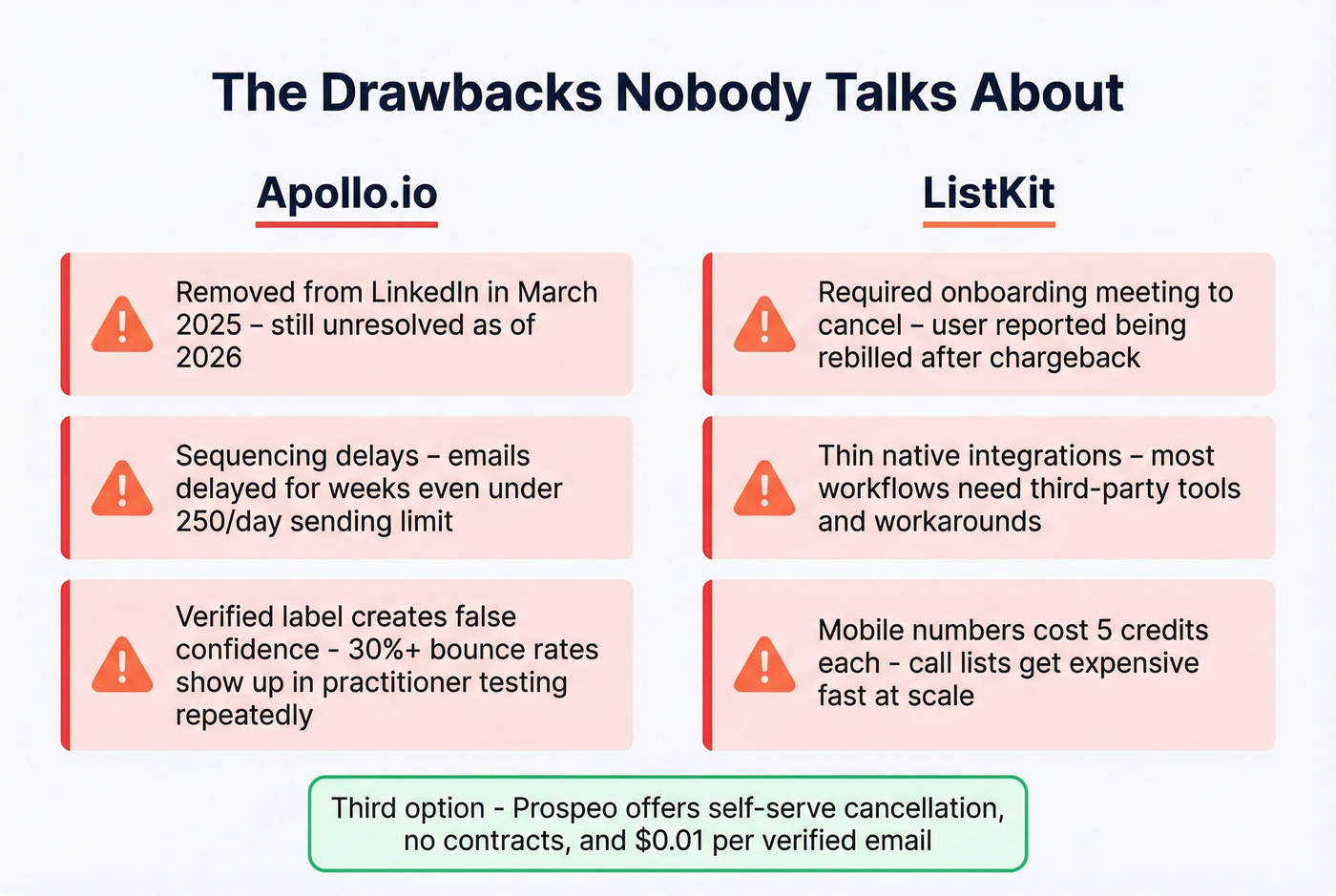 The Drawbacks Nobody Talks About

Apollo.io

Removed from LinkedIn in March 2025 – still unresolved as of 2026

Sequencing delays – emails delayed for weeks even under 250/day sending limit

Verified label creates false confidence - 30%+ bounce rates show up in practitioner testing repeatedly

ListKit

Required onboarding meeting to cancel – user reported being rebilled after chargeback

Thin native integrations – most workflows need third-party tools and workarounds

Mobile numbers cost 5 credits each - call lists get expensive fast at scale

Third option - Prospeo offers self-serve cancellation, no contracts, and $0.01 per verified email